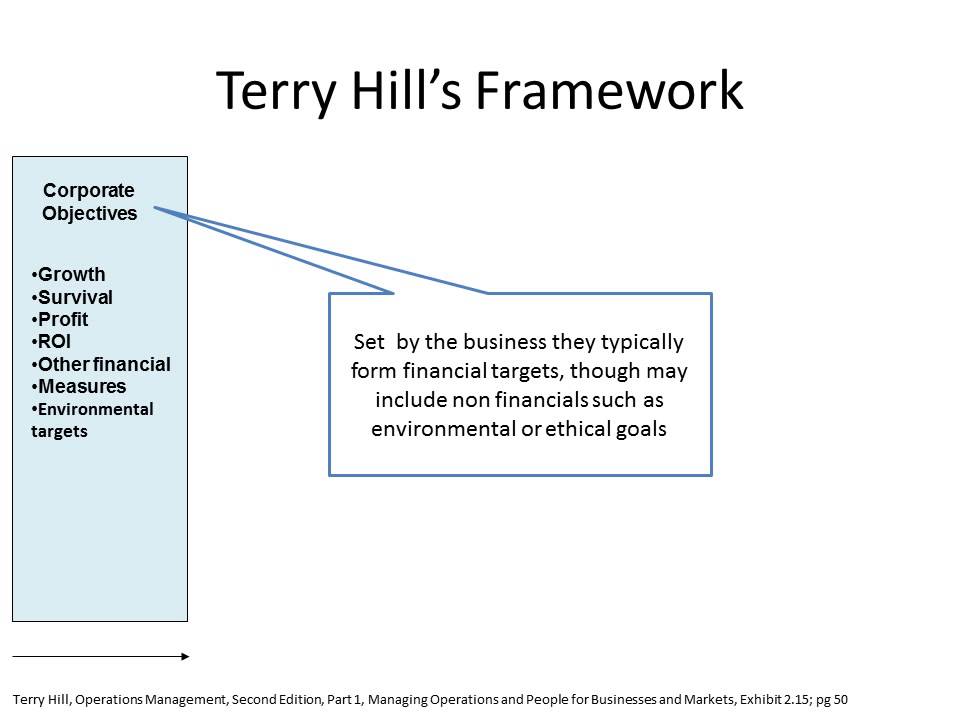 Terry Hill's Framework

Corporate Objectives

•Growth
•Survival
•Profit
•ROI
•Other financial
•Measures
•Environmental targets

Set by the business they typically form financial targets, though may include non financials such as environmental or ethical goals

Terry Hill, Operations Management, Second Edition, Part 1, Managing Operations and People for Businesses and Markets, Exhibit 2.15; pg 50